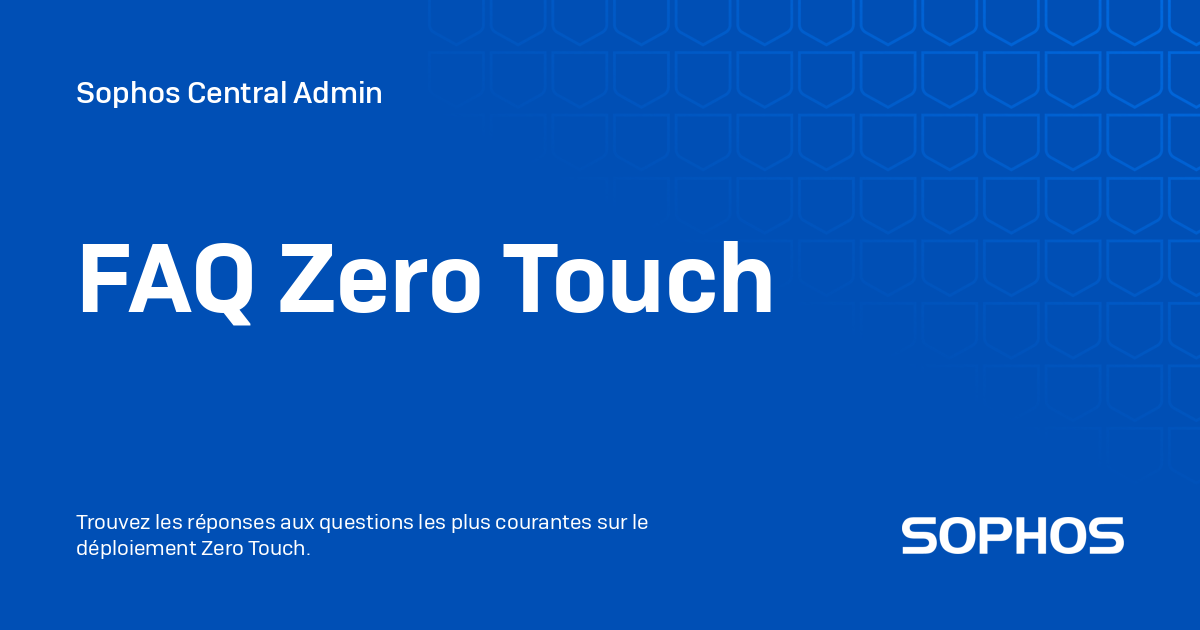 Sophos Central Admin

FAQ Zero Touch

Trouvez les réponses aux questions les plus courantes sur le déploiement Zero Touch.

SOPHOS